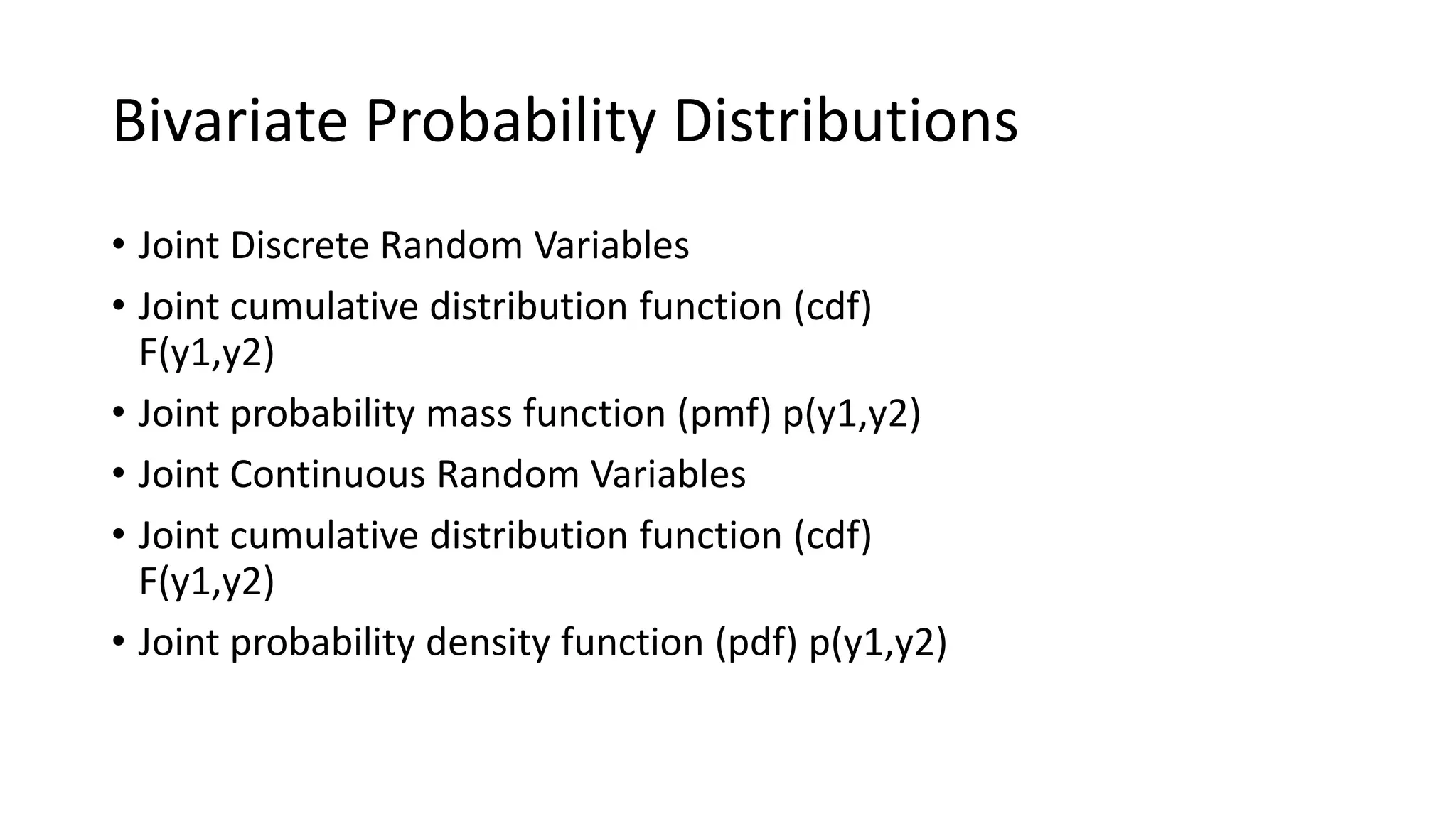 Bivariate Probability Distributions

• Joint Discrete Random Variables
• Joint cumulative distribution function (cdf) F(y1,y2)
• Joint probability mass function (pmf) p(y1,y2)
• Joint Continuous Random Variables
• Joint cumulative distribution function (cdf) F(y1,y2)
• Joint probability density function (pdf) p(y1,y2)